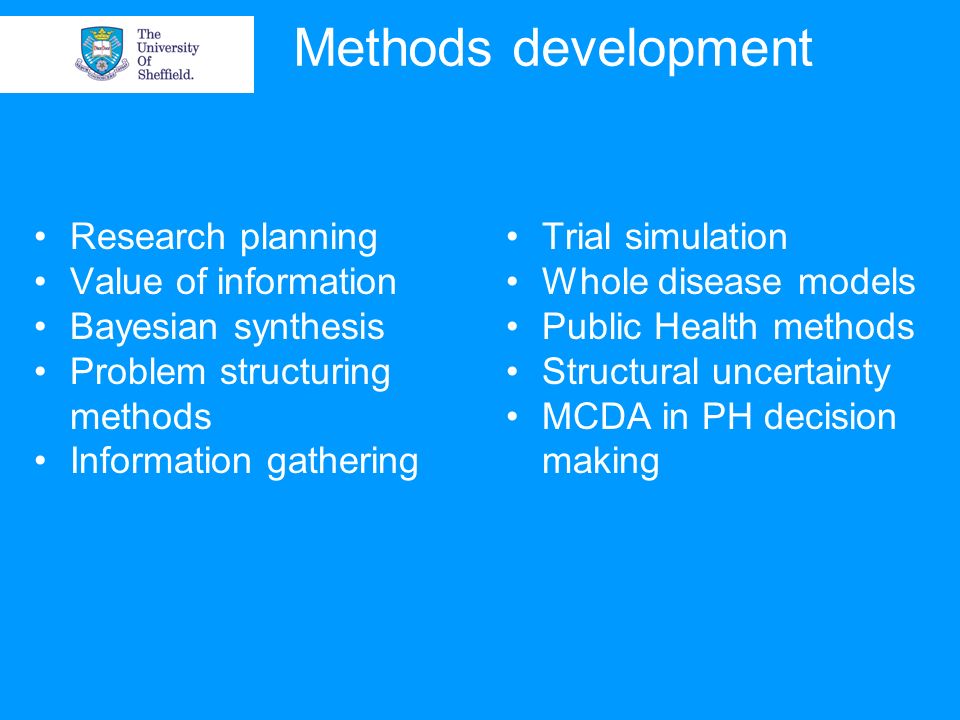 The University Of Sheffield.

Methods development

• Research planning
• Value of information
• Bayesian synthesis
• Problem structuring methods
• Information gathering

• Trial simulation
• Whole disease models
• Public Health methods
• Structural uncertainty
• MCDA in PH decision making